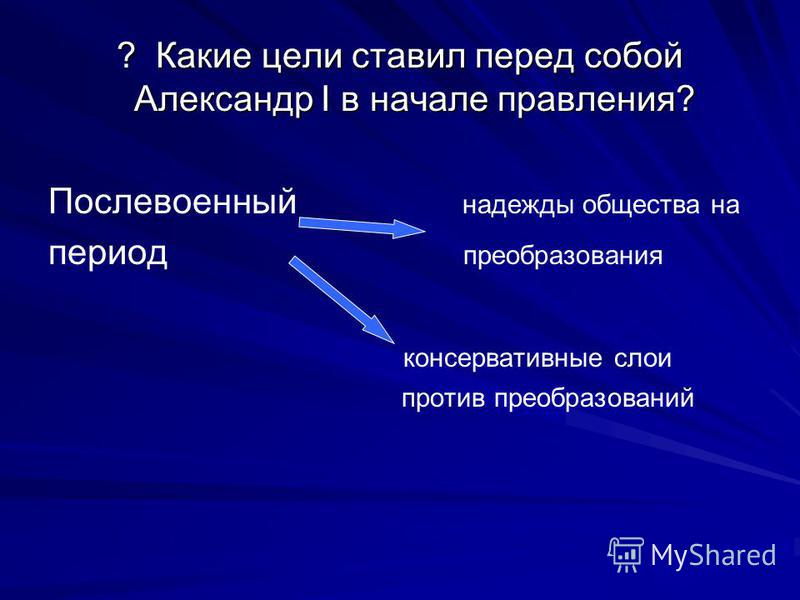 ? Какие цели ставил перед собой Александр I в начале правления?

Послевоенный период

надежды общества на преобразования

консервативные слои против преобразований

MyShared